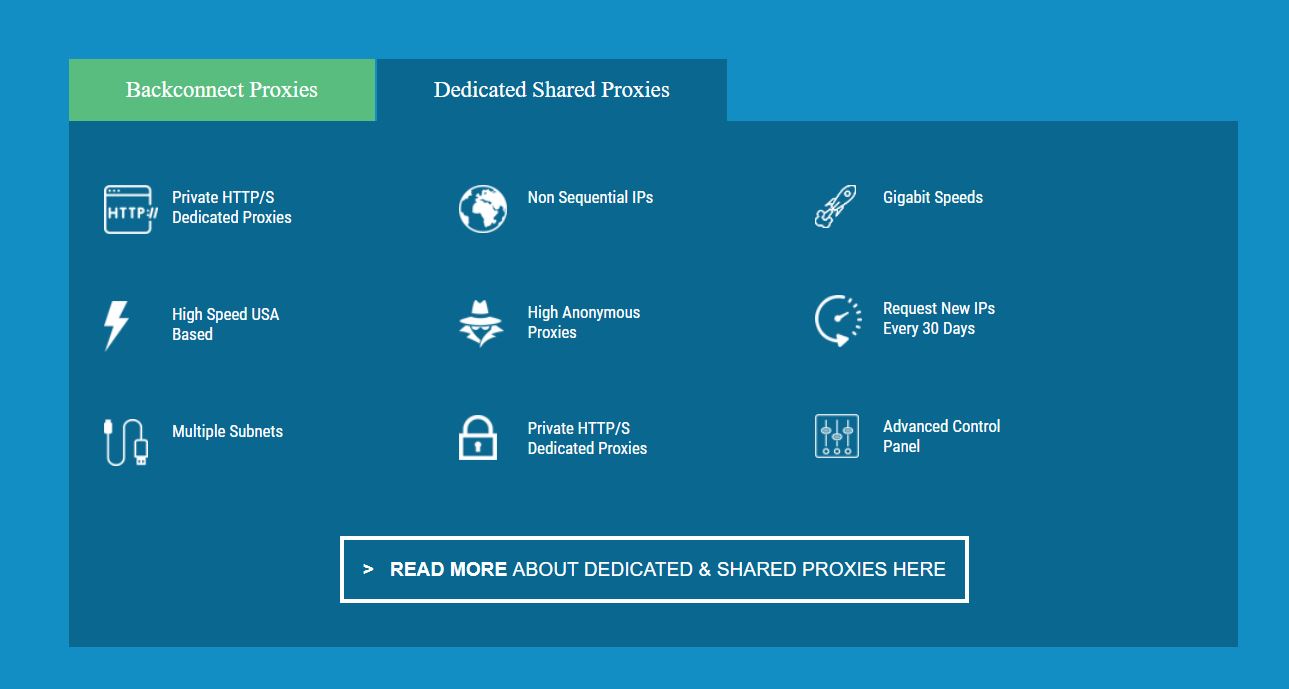 Backconnect Proxies

Dedicated Shared Proxies

HTTP://

Private HTTP/S Dedicated Proxies

Non Sequential IPs

Gigabit Speeds

High Speed USA Based

High Anonymous Proxies

Request New IPs Every 30 Days

Multiple Subnets

Private HTTP/S Dedicated Proxies

Advanced Control Panel

> READ MORE ABOUT DEDICATED & SHARED PROXIES HERE